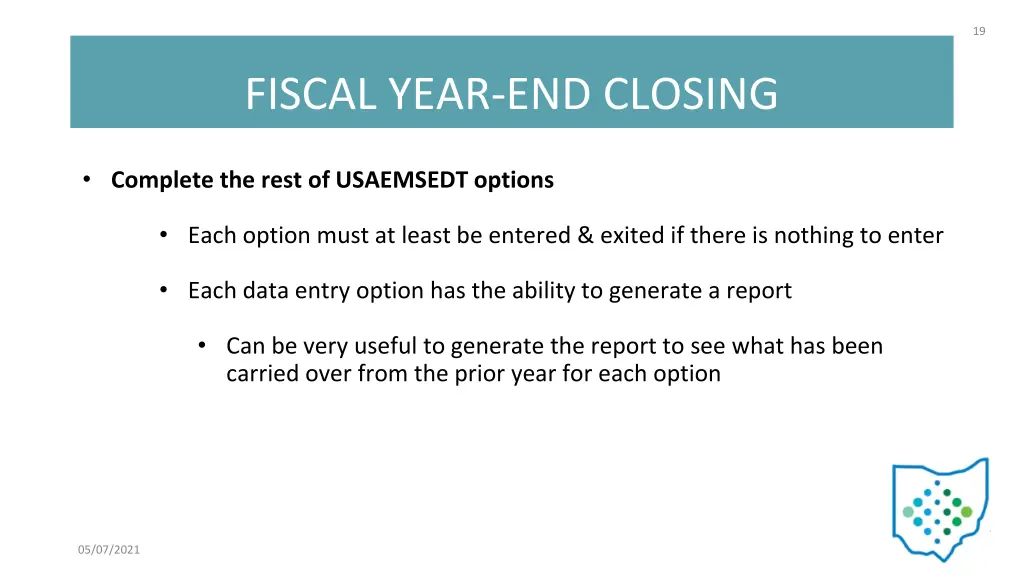 19

FISCAL YEAR-END CLOSING

• Complete the rest of USAEMSEDT options

• Each option must at least be entered & exited if there is nothing to enter

• Each data entry option has the ability to generate a report

• Can be very useful to generate the report to see what has been carried over from the prior year for each option

05/07/2021